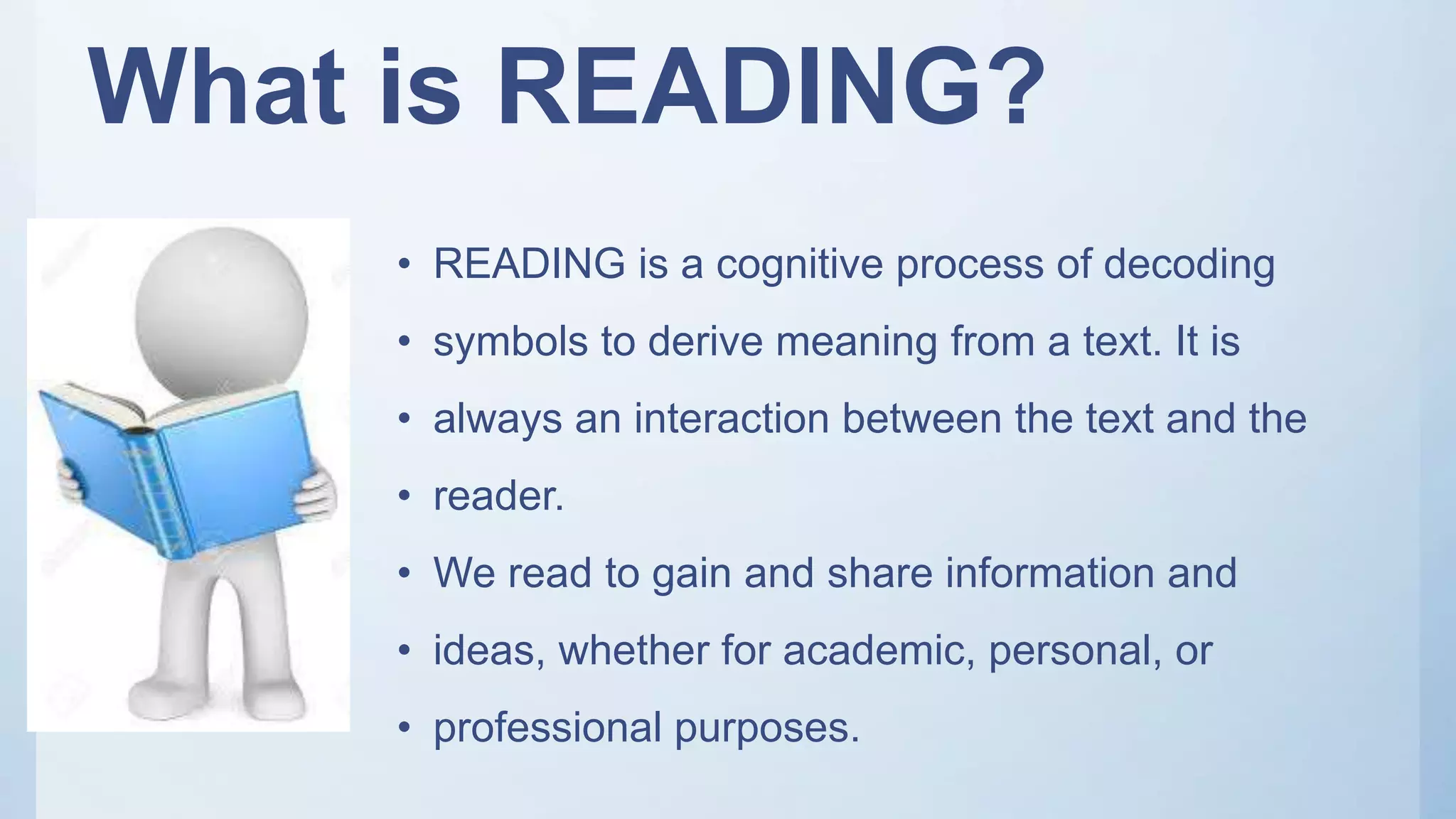 What is READING?

• READING is a cognitive process of decoding
• symbols to derive meaning from a text. It is
• always an interaction between the text and the
• reader.
• We read to gain and share information and
• ideas, whether for academic, personal, or
• professional purposes.